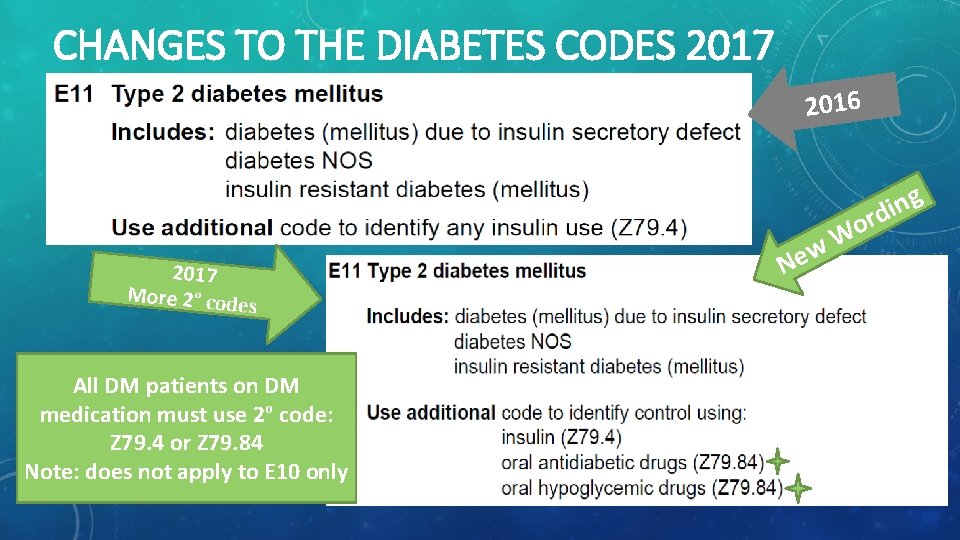 CHANGES TO THE DIABETES CODES 2017

E11 Type 2 diabetes mellitus

Includes: diabetes (mellitus) due to insulin secretory defect
diabetes NOS
insulin resistant diabetes (mellitus)

Use additional code to identify any insulin use (Z79.4)

2016

New Wording

2017
More 2º codes

E11 Type 2 diabetes mellitus

Includes: diabetes (mellitus) due to insulin secretory defect
diabetes NOS
insulin resistant diabetes (mellitus)

Use additional code to identify control using:
insulin (Z79.4)
oral antidiabetic drugs (Z79.84)
oral hypoglycemic drugs (Z79.84)

All DM patients on DM medication must use 2º code: Z79.4 or Z79.84
Note: does not apply to E10 only